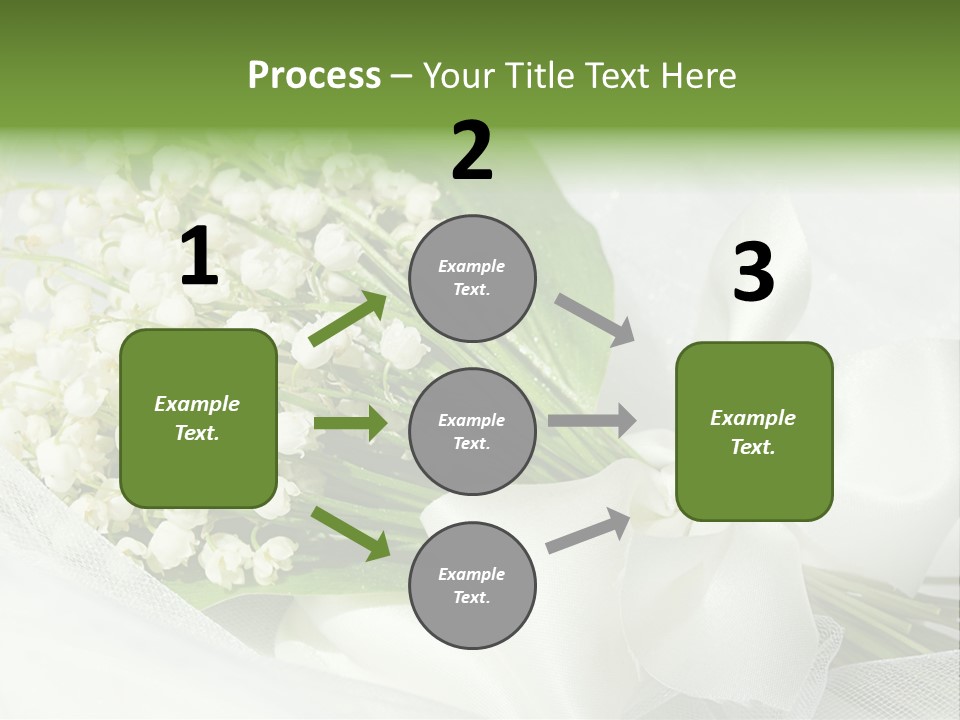 Process – Your Title Text Here

1

Example Text.

2

Example Text.

Example Text.

Example Text.

3

Example Text.